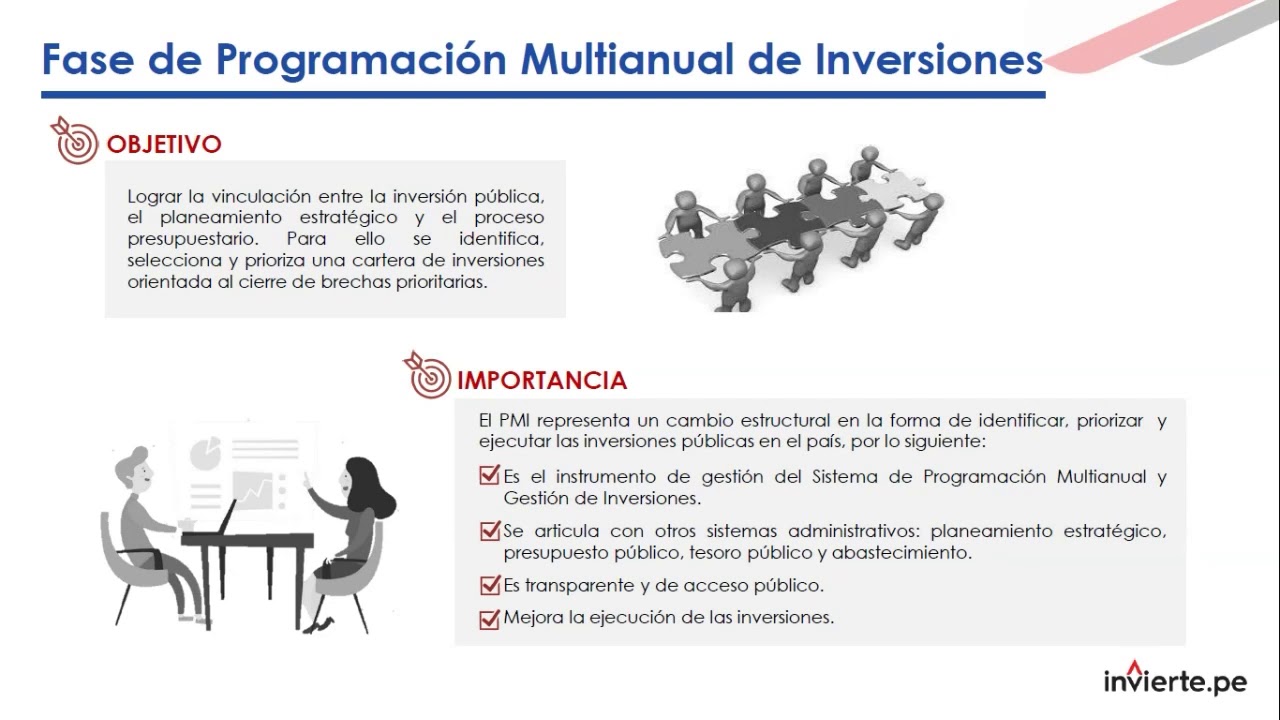 Fase de Programación Multianual de Inversiones

OBJETIVO

Lograr la vinculación entre la inversión pública, el planeamiento estratégico y el proceso presupuestario. Para ello se identifica, selecciona y prioriza una cartera de inversiones orientada al cierre de brechas prioritarias.

IMPORTANCIA

El PMI representa un cambio estructural en la forma de identificar, priorizar y ejecutar las inversiones públicas en el país, por lo siguiente:

Es el instrumento de gestión del Sistema de Programación Multianual y Gestión de Inversiones.

Se articula con otros sistemas administrativos: planeamiento estratégico, presupuesto público, tesoro público y abastecimiento.

Es transparente y de acceso público.

Mejora la ejecución de las inversiones.

invierte.pe